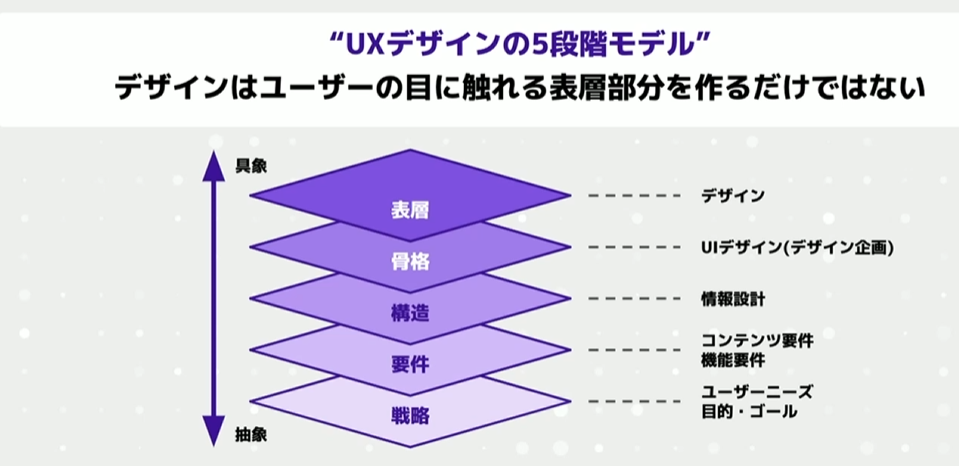 “UXデザインの5段階モデル”
デザインはユーザーの目に触れる表層部分を作るだけではない

具象

表層
骨格
構造
要件
戦略

抽象

デザイン
UIデザイン(デザイン企画)
情報設計
コンテンツ要件
機能要件
ユーザーニーズ
目的・ゴール